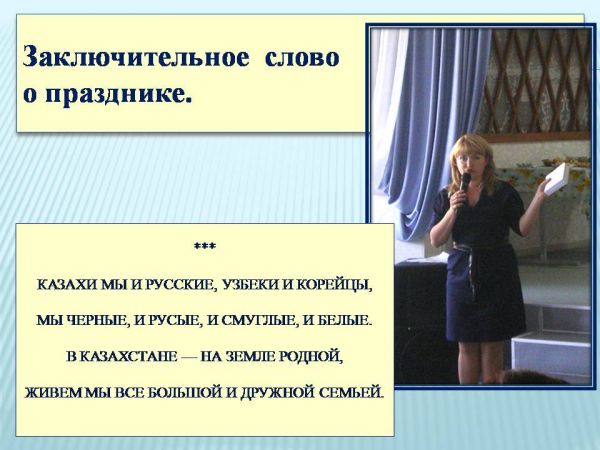 Заключительное слово о празднике.

***

КАЗАХИ МЫ И РУССКИЕ, УЗБЕКИ И КОРЕЙЦЫ,

МЫ ЧЕРНЫЕ, И РУСЫЕ, И СМУГЛЫЕ, И БЕЛЫЕ.

В КАЗАХСТАНЕ — НА ЗЕМЛЕ РОДНОЙ,

ЖИВЕМ МЫ ВСЕ БОЛЬШОЙ И ДРУЖНОЙ СЕМЬЕЙ.